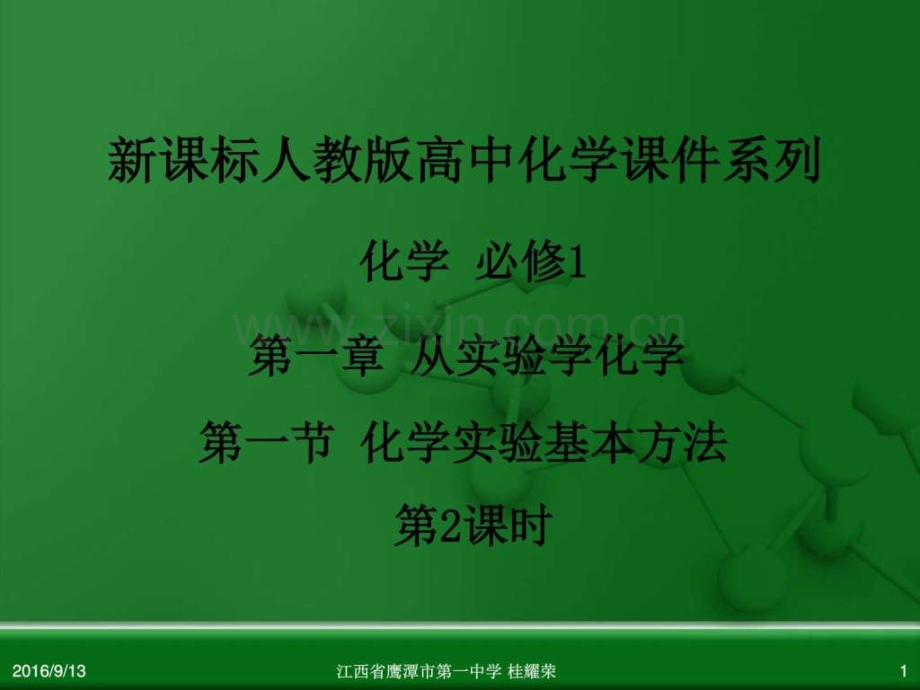 新课标人教版高中化学课件系列

化学 必修1

www.zixin.com.cn

第一章 从实验学化学

第一节 化学实验基本方法

第2课时

2016/9/13

江西省鹰潭市第一中学 桂耀荣

1